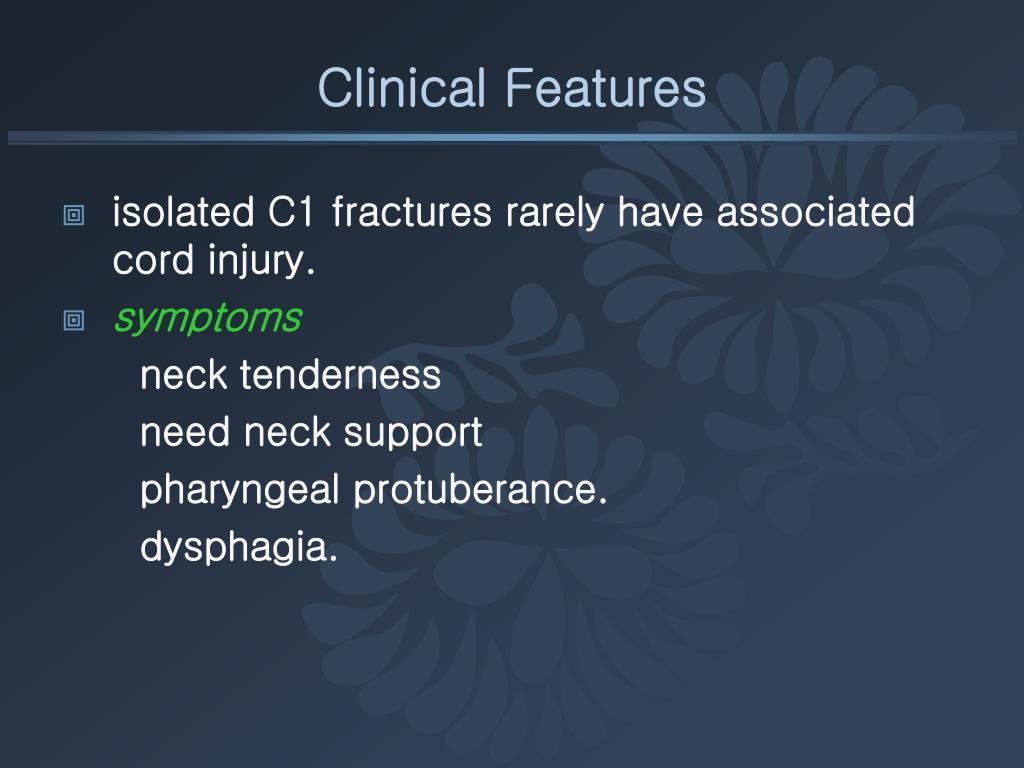 Clinical Features

isolated C1 fractures rarely have associated cord injury.

symptoms
neck tenderness
need neck support
pharyngeal protuberance.
dysphagia.